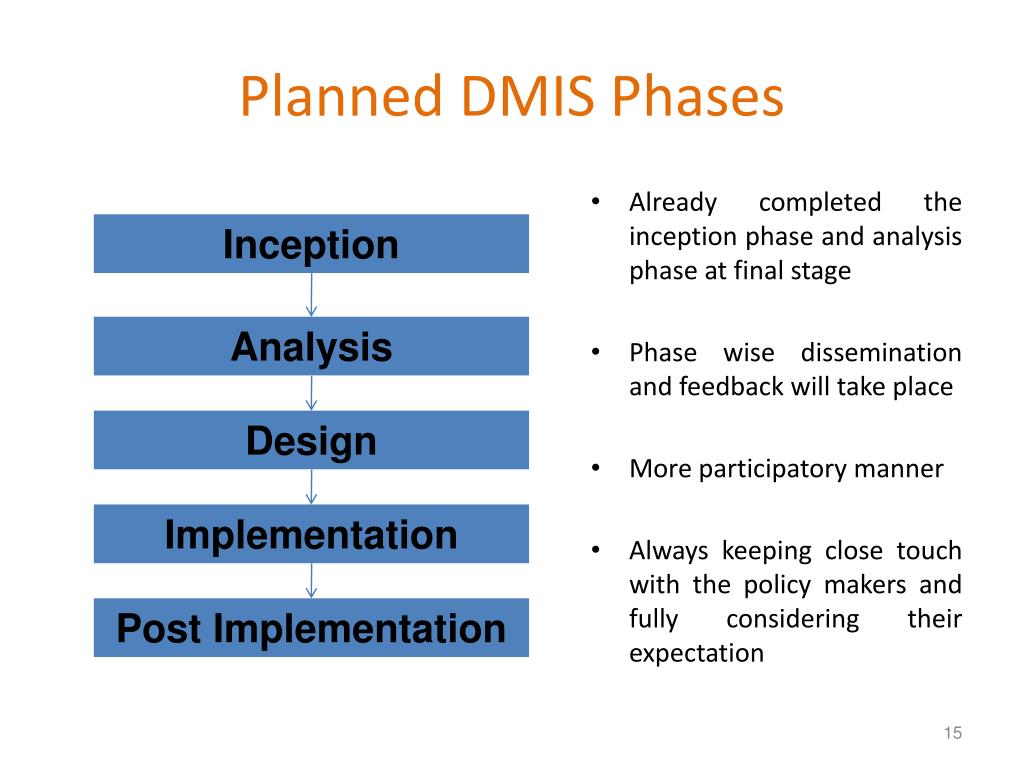 Planned DMIS Phases

Inception

Analysis

Design

Implementation

Post Implementation

• Already completed the inception phase and analysis phase at final stage

• Phase wise dissemination and feedback will take place

• More participatory manner

• Always keeping close touch with the policy makers and fully considering their expectation

15